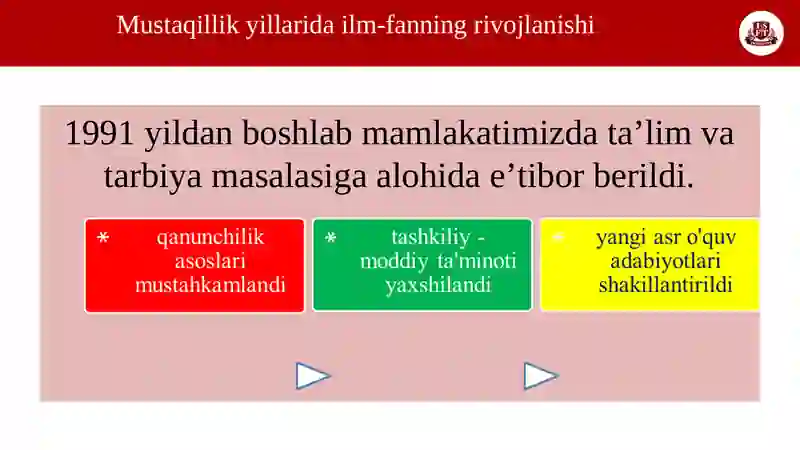 Mustaqillik yillarida ilm-fanning rivojlanishi

1991 yildan boshlab mamlakatimizda ta’lim va tarbiya masalasiga alohida e’tibor berildi.

* qanunchilik asoslari mustahkamlandi

* tashkiliy - moddiy ta'minoti yaxshilandi

* yangi asr o'quv adabiyotlari shakillantirildi